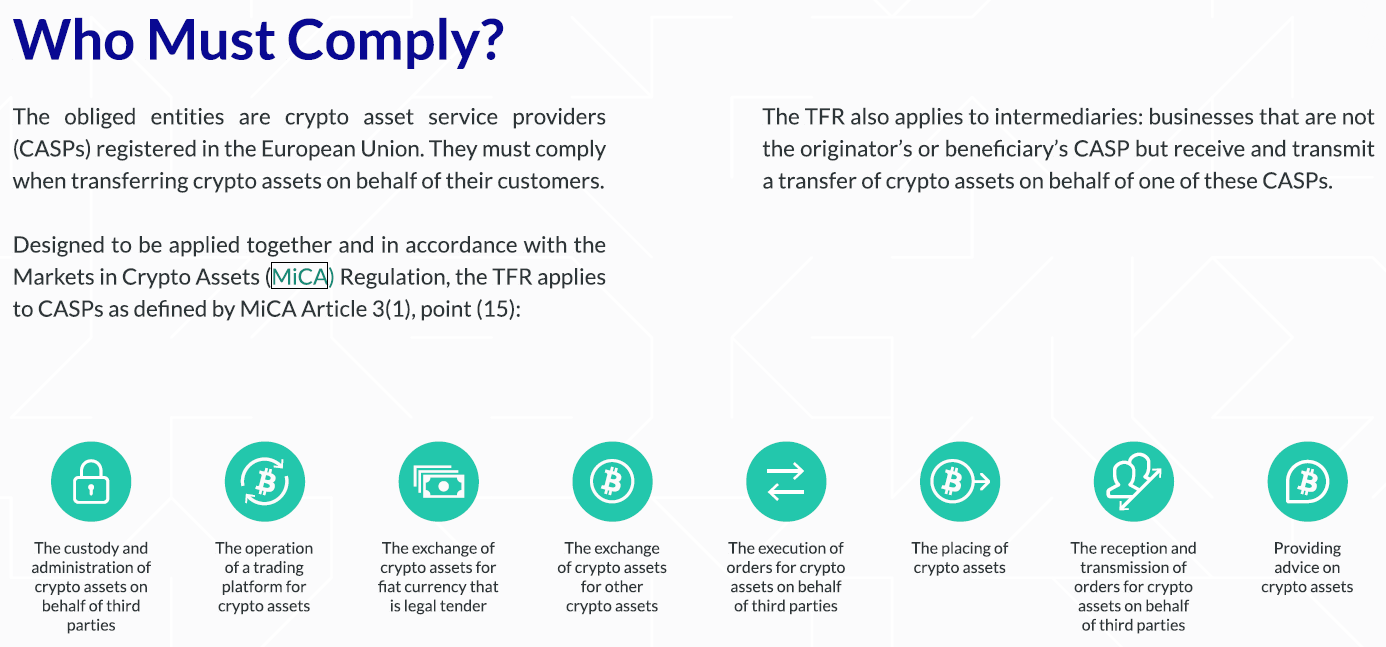 Who Must Comply?

The obliged entities are crypto asset service providers (CASPs) registered in the European Union. They must comply when transferring crypto assets on behalf of their customers.

Designed to be applied together and in accordance with the Markets in Crypto Assets (MiCA) Regulation, the TFR applies to CASPs as defined by MiCA Article 3(1), point (15):

The TFR also applies to intermediaries: businesses that are not the originator's or beneficiary's CASP but receive and transmit a transfer of crypto assets on behalf of one of these CASPs.

The custody and administration of crypto assets on behalf of third parties

The operation of a trading platform for crypto assets

The exchange of crypto assets for fiat currency that is legal tender

The exchange of crypto assets for other crypto assets

The execution of orders for crypto assets on behalf of third parties

The placing of crypto assets

The reception and transmission of orders for crypto assets on behalf of third parties

Providing advice on crypto assets